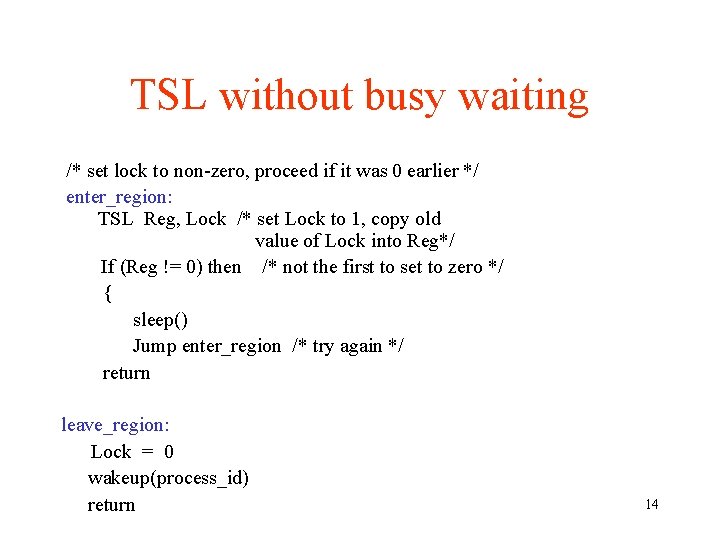 TSL without busy waiting

/* set lock to non-zero, proceed if it was 0 earlier */
enter_region:
TSL Reg, Lock /* set Lock to 1, copy old value of Lock into Reg*/
If (Reg != 0) then /* not the first to set to zero */
{
sleep()
Jump enter_region /* try again */
return

leave_region:
Lock = 0
wakeup(process_id)
return

14